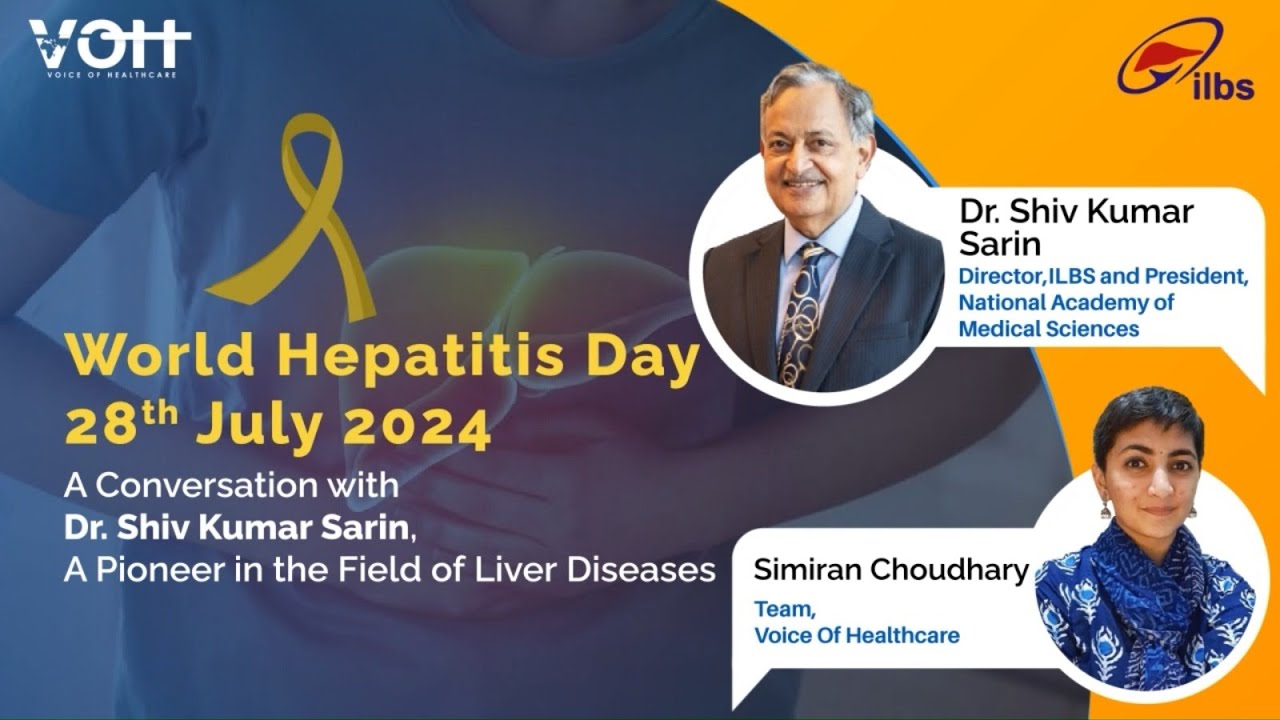 VOH
VOICE OF HEALTHCARE

ilbs

World Hepatitis Day
28$^{th}$ July 2024

A Conversation with
Dr. Shiv Kumar Sarin,
A Pioneer in the Field of Liver Diseases

Dr. Shiv Kumar Sarin
Director,ILBS and President, National Academy of Medical Sciences

Simiran Choudhary
Team,
Voice Of Healthcare